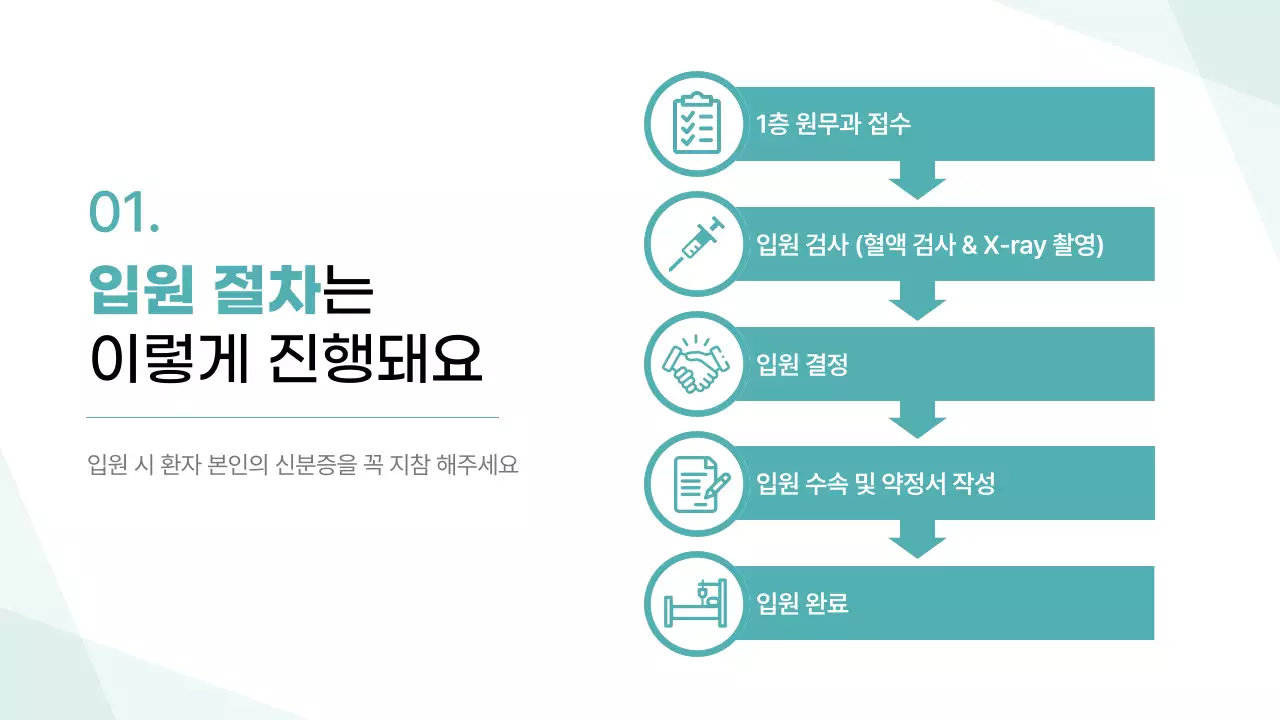 01.

입원 절차는
이렇게 진행돼요

입원 시 환자 본인의 신분증을 꼭 지참 해주세요

1층 원무과 접수

입원 검사 (혈액 검사 & X-ray 촬영)

입원 결정

입원 수속 및 약정서 작성

입원 완료